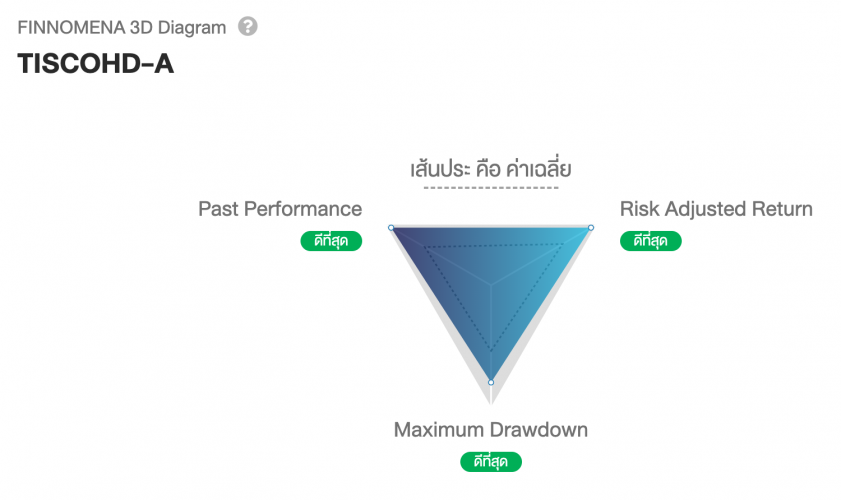 FINNOMENA 3D Diagram ?

TISCOHD-A

เส้นประ คือ ค่าเฉลี่ย

Past Performance
ดีที่สุด

Risk Adjusted Return
ดีที่สุด

Maximum Drawdown
ดีที่สุด